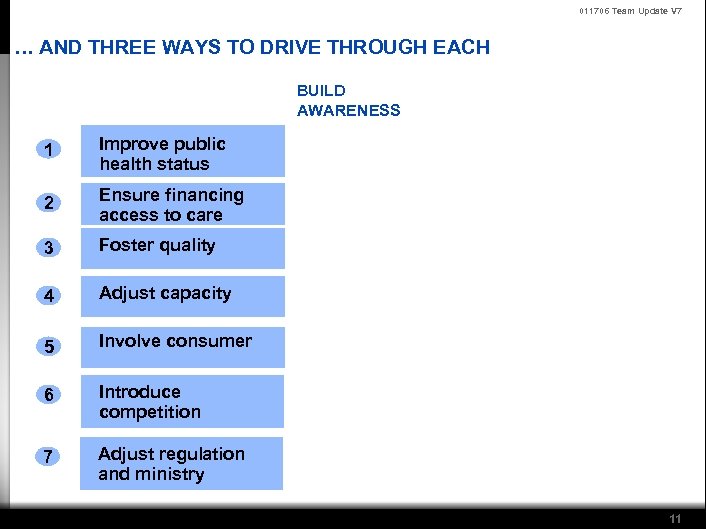 011706 Team Update V7

… AND THREE WAYS TO DRIVE THROUGH EACH

BUILD AWARENESS

1 Improve public health status

2 Ensure financing access to care

3 Foster quality

4 Adjust capacity

5 Involve consumer

6 Introduce competition

7 Adjust regulation and ministry

11